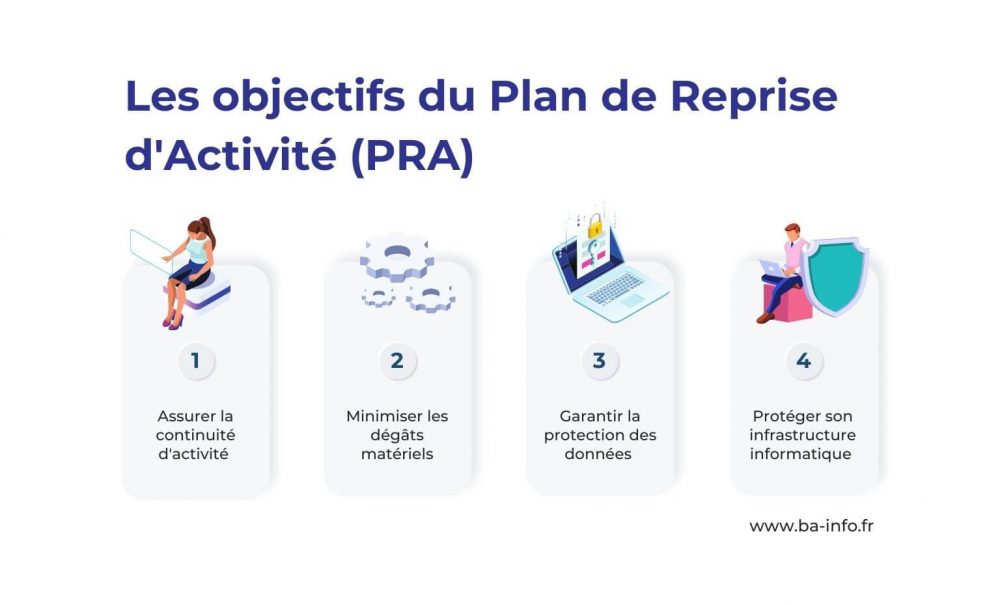 Les objectifs du Plan de Reprise d'Activité (PRA)

1

Assurer la continuité d'activité

2

Minimiser les dégâts matériels

3

Garantir la protection des données

4

Protéger son infrastructure informatique

www.ba-info.fr